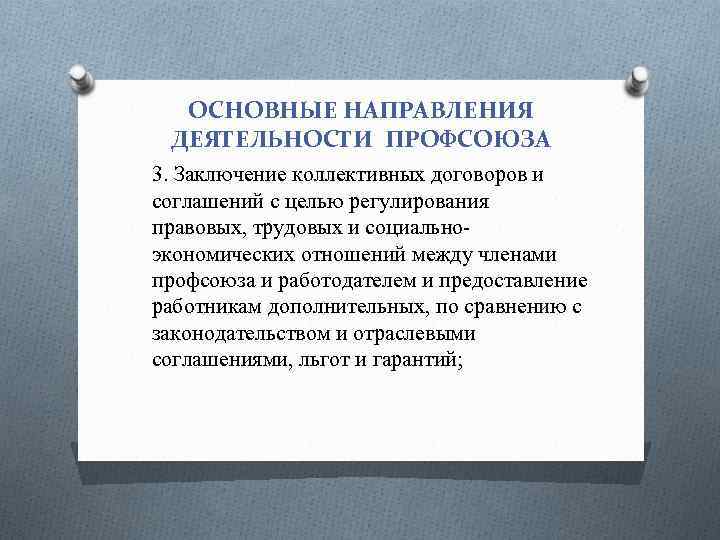 ОСНОВНЫЕ НАПРАВЛЕНИЯ ДЕЯТЕЛЬНОСТИ ПРОФСОЮЗА

3. Заключение коллективных договоров и соглашений с целью регулирования правовых, трудовых и социально-экономических отношений между членами профсоюза и работодателем и предоставление работникам дополнительных, по сравнению с законодательством и отраслевыми соглашениями, льгот и гарантий;